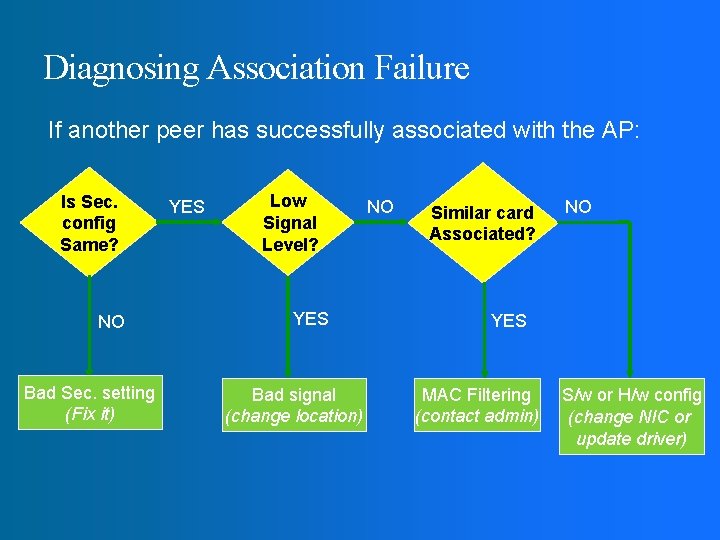 Diagnosing Association Failure

If another peer has successfully associated with the AP:

Is Sec. config Same?

YES

Low Signal Level?

NO

Similar card Associated?

NO

NO

YES

YES

Bad Sec. setting (Fix it)

Bad signal (change location)

MAC Filtering (contact admin)

S/w or H/w config (change NIC or update driver)